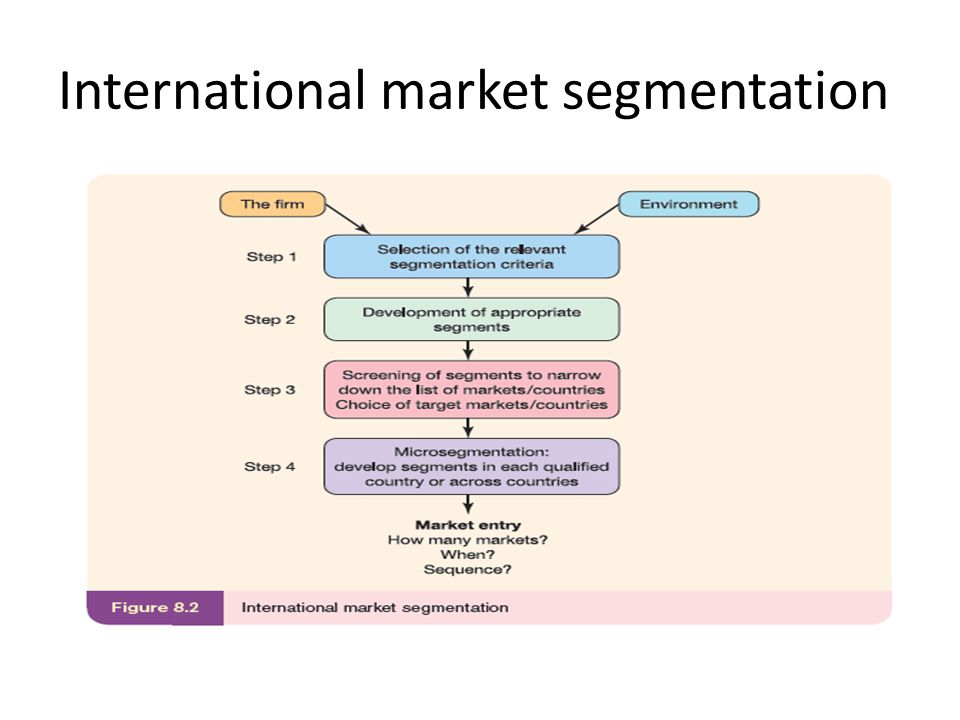 International market segmentation

The firm

Environment

Step 1

Selection of the relevant segmentation criteria

Step 2

Development of appropriate segments

Step 3

Screening of segments to narrow down the list of markets/countries
Choice of target markets/countries

Step 4

Microsegmentation: develop segments in each qualified country or across countries

Market entry
How many markets?
When?
Sequence?

Figure 8.2

International market segmentation